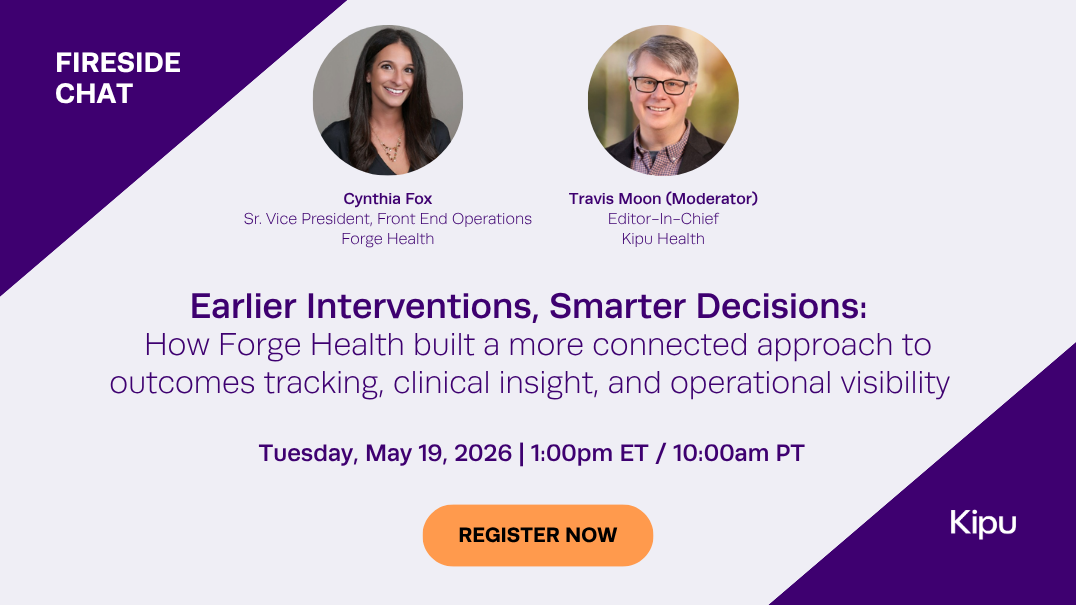 FIRESIDE CHAT

Cynthia Fox
Sr. Vice President, Front End Operations
Forge Health

Travis Moon (Moderator)
Editor-In-Chief
Kipu Health

Earlier Interventions, Smarter Decisions:
How Forge Health built a more connected approach to outcomes tracking, clinical insight, and operational visibility

Tuesday, May 19, 2026 | 1:00pm ET / 10:00am PT

REGISTER NOW

Kipu